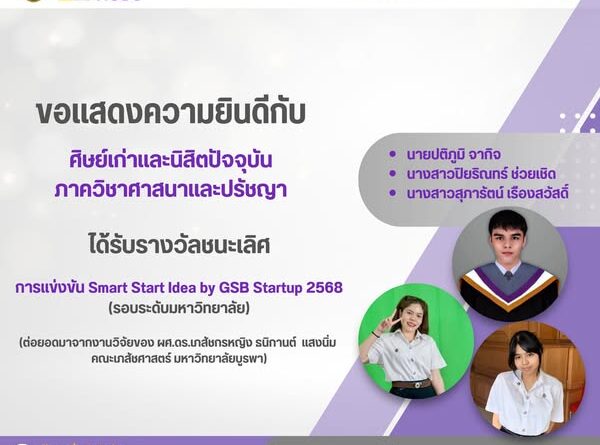 ขอแสดงความยินดีกับ

ศิษย์เก่าและนิสิตปัจจุบัน
ภาควิชาศาสนาและปรัชญา

ได้รับรางวัลชนะเลิศ

การแข่งขัน Smart Start Idea by GSB Startup 2568
(รอบระดับมหาวิทยาลัย)

(ต่อยอดมาจากงานวิจัยของ ผศ.ดร.เภสัชกรหญิง ธนิกานต์ แสงนิ่ม คณะเภสัชศาสตร์ มหาวิทยาลัยบูรพา)

• นายปติภูมิ จากิจ
• นางสาวปิยธิณทร์ ช่วยเชิด
• นางสาวสุภารัตน์ เรืองสวัสดิ์